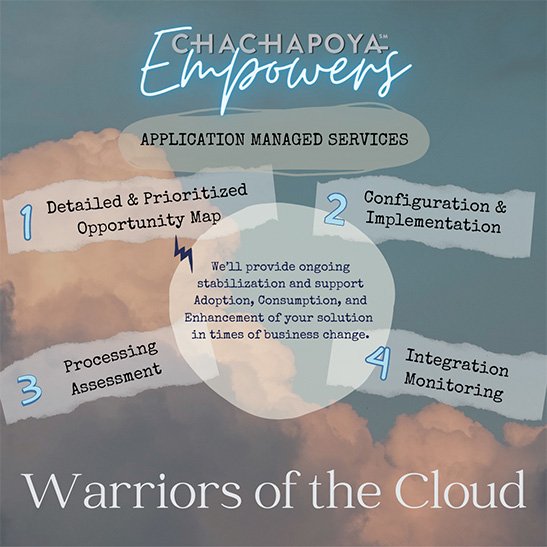 CHACHAPOYA℠
Empowers

APPLICATION MANAGED SERVICES

1 Detailed & Prioritized Opportunity Map

2 Configuration & Implementation

We'll provide ongoing stabilization and support Adoption, Consumption, and Enhancement of your solution in times of business change.

3 Processing Assessment

4 Integration Monitoring

Warriors of the Cloud